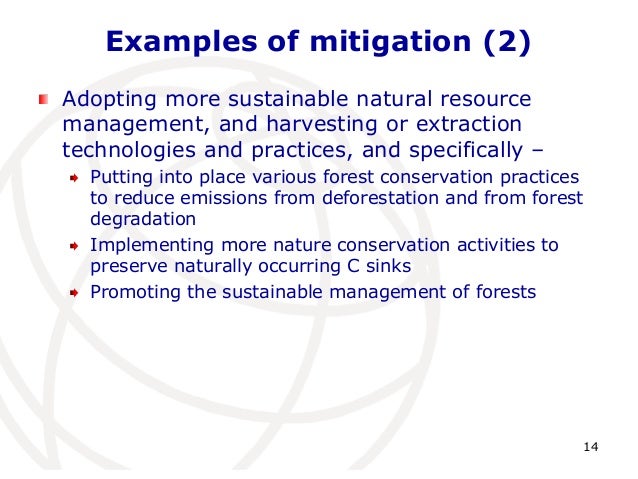 Examples of mitigation (2)

Adopting more sustainable natural resource management, and harvesting or extraction technologies and practices, and specifically –

Putting into place various forest conservation practices to reduce emissions from deforestation and from forest degradation

Implementing more nature conservation activities to preserve naturally occurring C sinks

Promoting the sustainable management of forests

14